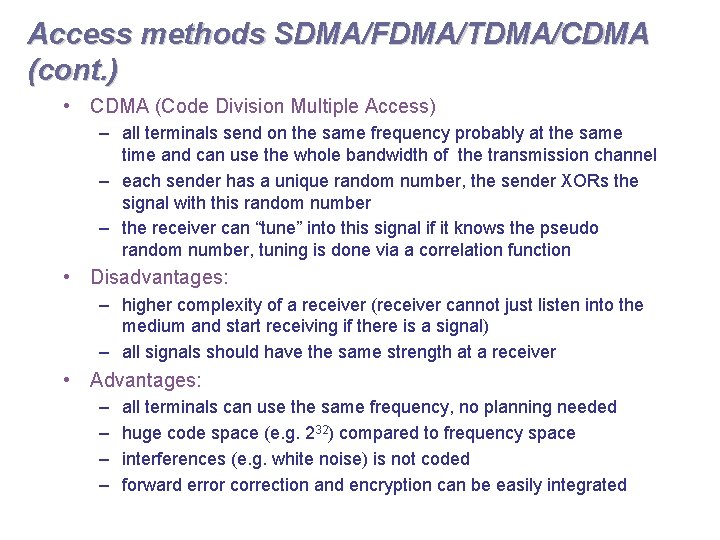 Access methods SDMA/FDMA/TDMA/CDMA (cont.)

• CDMA (Code Division Multiple Access)
– all terminals send on the same frequency probably at the same time and can use the whole bandwidth of the transmission channel
– each sender has a unique random number, the sender XORs the signal with this random number
– the receiver can “tune” into this signal if it knows the pseudo random number, tuning is done via a correlation function

• Disadvantages:
– higher complexity of a receiver (receiver cannot just listen into the medium and start receiving if there is a signal)
– all signals should have the same strength at a receiver

• Advantages:
– all terminals can use the same frequency, no planning needed
– huge code space (e.g. $2^{32}$) compared to frequency space
– interferences (e.g. white noise) is not coded
– forward error correction and encryption can be easily integrated